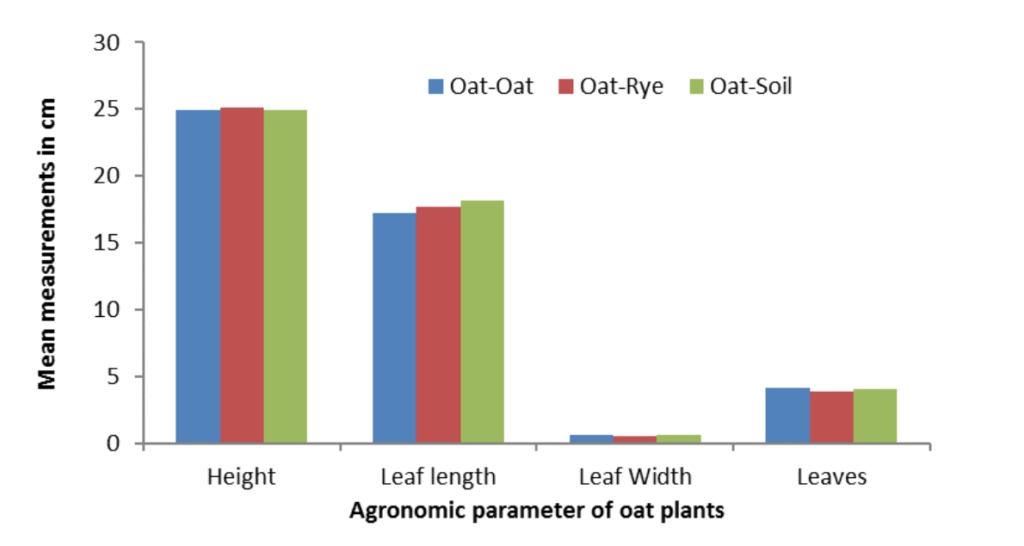 Mean measurements in cm

30
25
20
15
10
5
0

Oat-Oat Oat-Rye Oat-Soil

Height
Leaf length
Leaf Width
Leaves

Agronomic parameter of oat plants